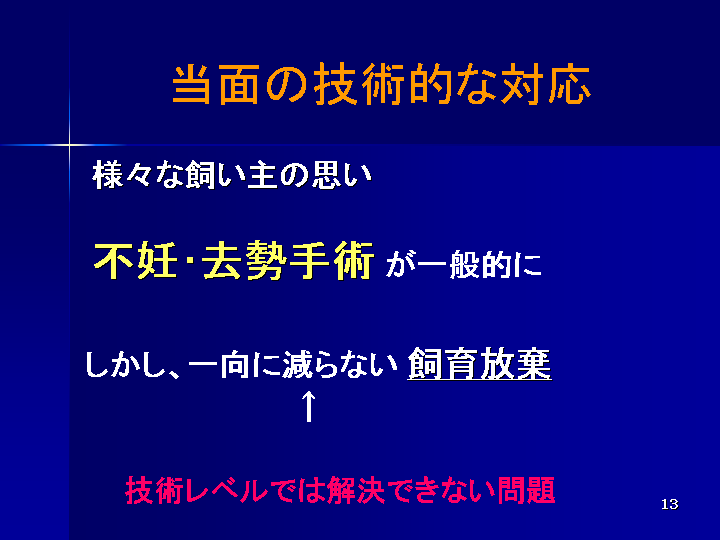 当面の技術的な対応

様々な飼い主の思い

不妊･去勢手術 が一般的に

しかし、一向に減らない 飼育放棄

↑

技術レベルでは解決できない問題

13